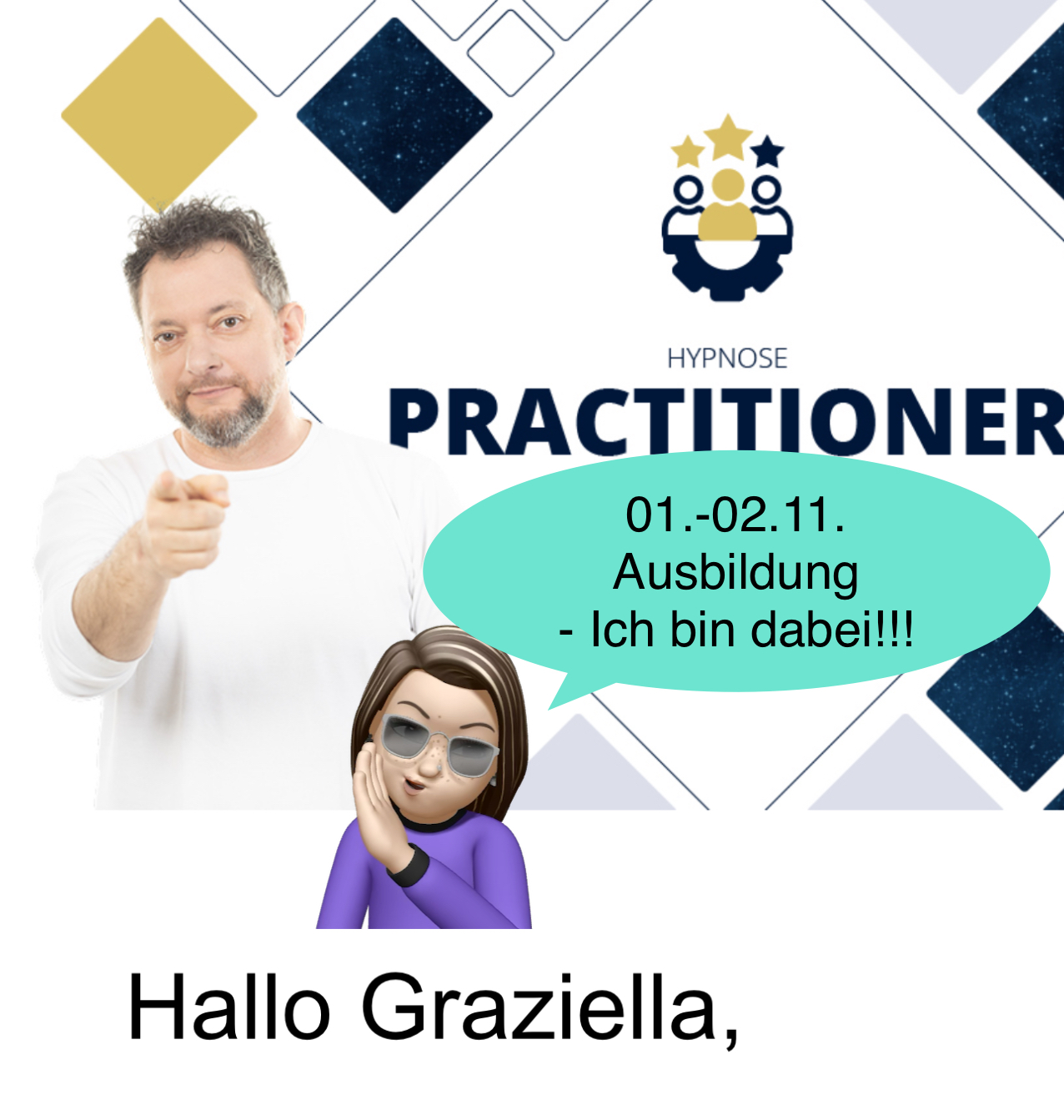 HYPNOSE
PRACTITIONER

01.-02.11.
Ausbildung
- Ich bin dabei!!!

Hallo Graziella,